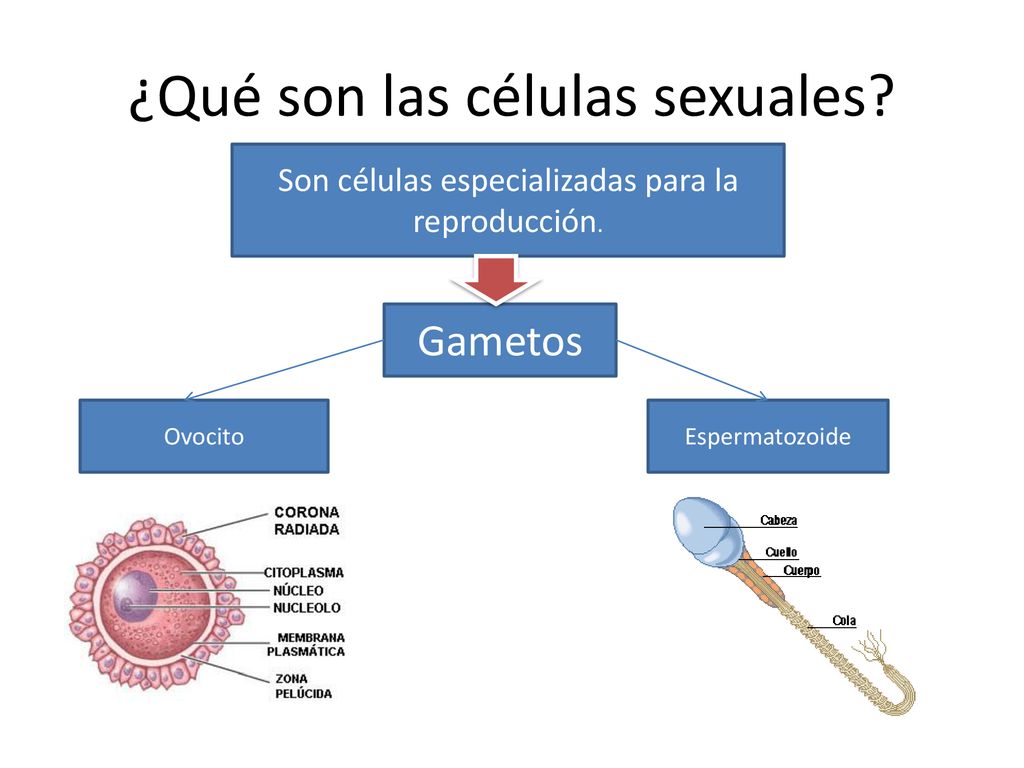 ¿Qué son las células sexuales?

Son células especializadas para la reproducción.

Gametos

Ovocito

Espermatozoide

CORONA RADIADA
CITOPLASMA
NÚCLEO
NUCLEOLO
MEMBRANA PLASMÁTICA
ZONA PELÚCIDA

Cabeza
Cuello
Cuerpo
Cola